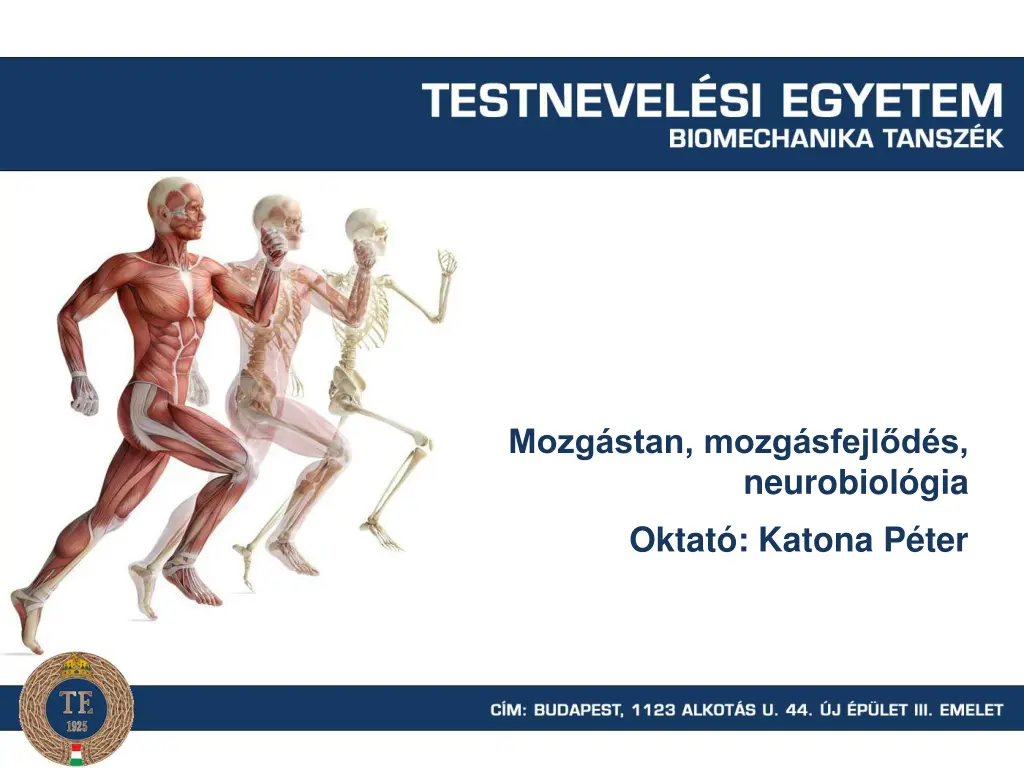 TESTNEVELÉSI EGYETEM
BIOMECHANIKA TANSZÉK

Mozgástan, mozgásfejlődés, neurobiológia

Oktató: Katona Péter

TE
1925

CÍM: BUDAPEST, 1123 ALKOTÁS U. 44. ÚJ ÉPÜLET III. EMELET